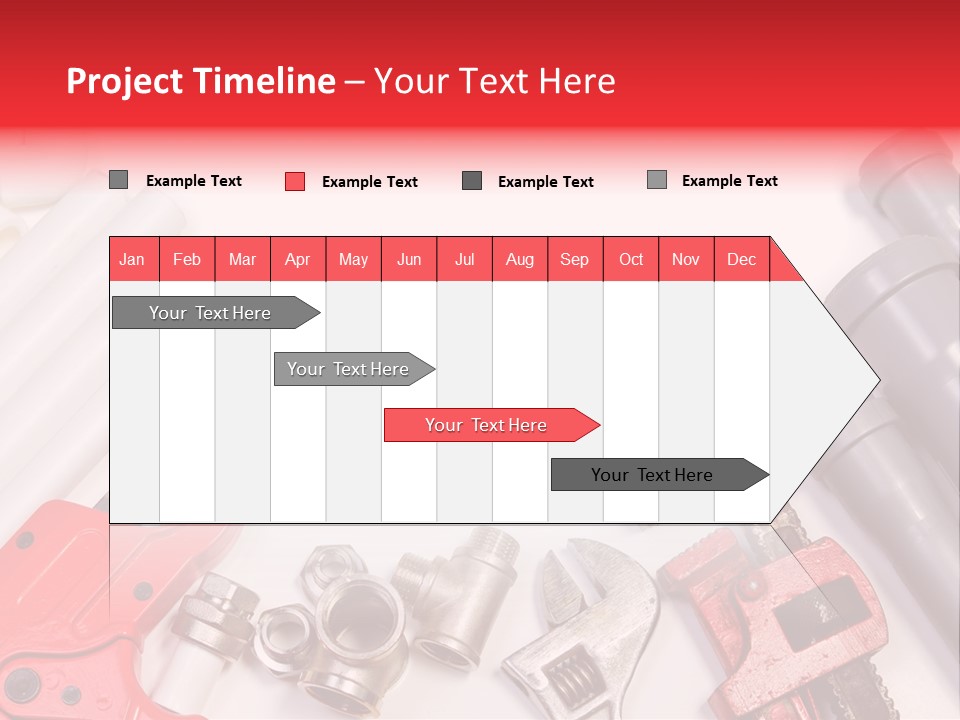 Project Timeline – Your Text Here

Example Text Example Text Example Text Example Text

| Jan | Feb | Mar | Apr | May | Jun | Jul | Aug | Sep | Oct | Nov | Dec |
|---|---|---|---|---|---|---|---|---|---|---|---|

Your Text Here

Your Text Here

Your Text Here

Your Text Here